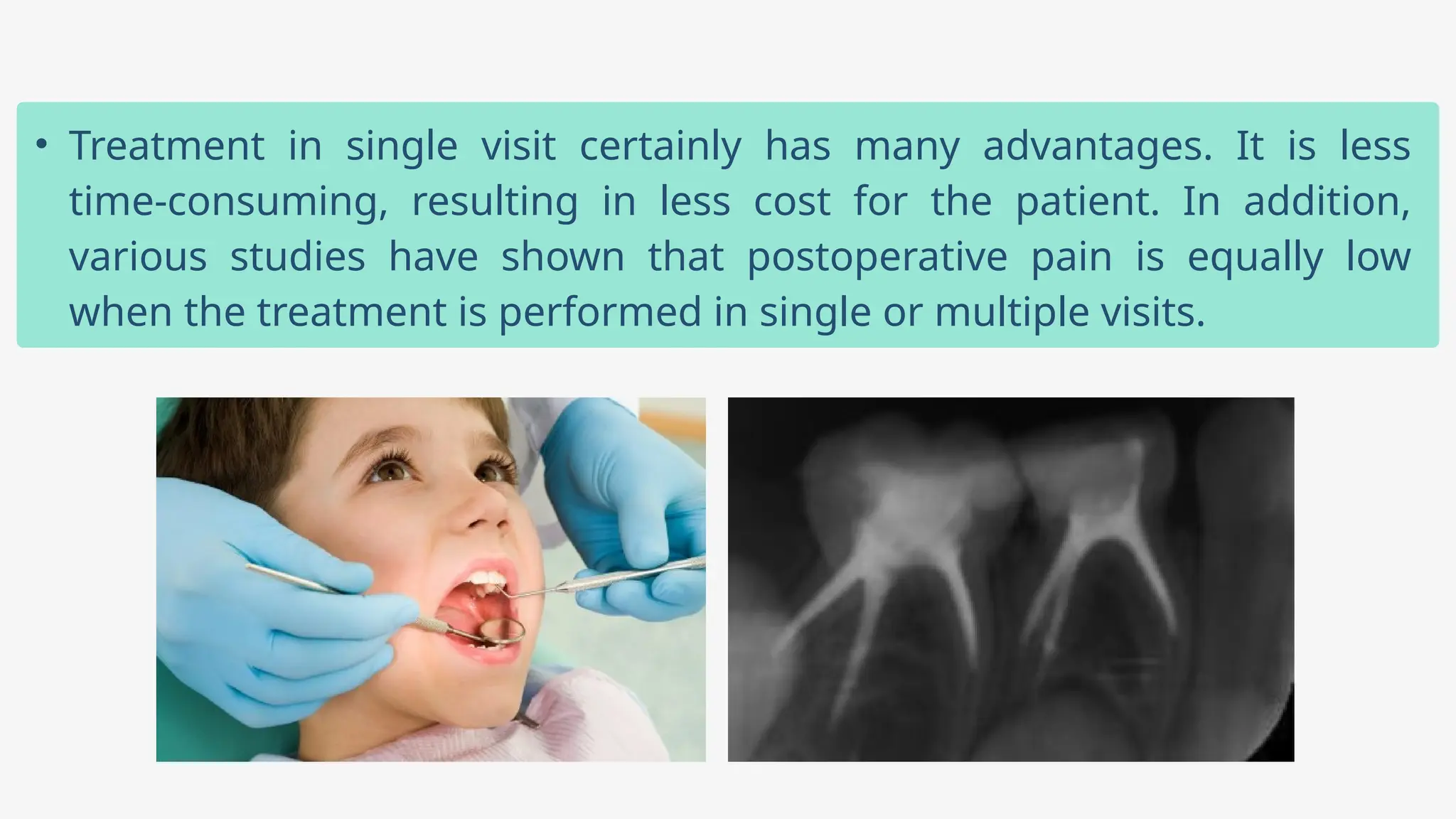 • Treatment in single visit certainly has many advantages. It is less time-consuming, resulting in less cost for the patient. In addition, various studies have shown that postoperative pain is equally low when the treatment is performed in single or multiple visits.